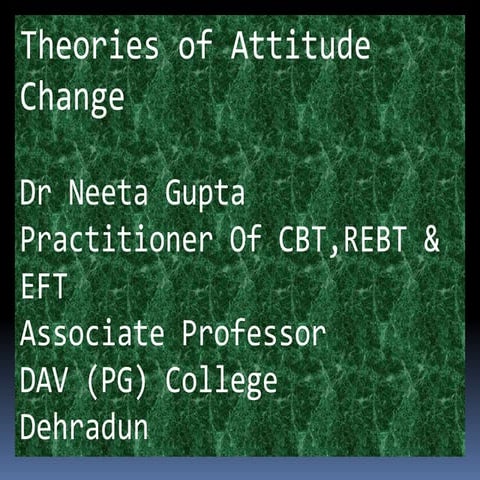 Theories of Attitude Change

Dr Neeta Gupta
Practitioner Of CBT,REBT & EFT
Associate Professor
DAV (PG) College
Dehradun